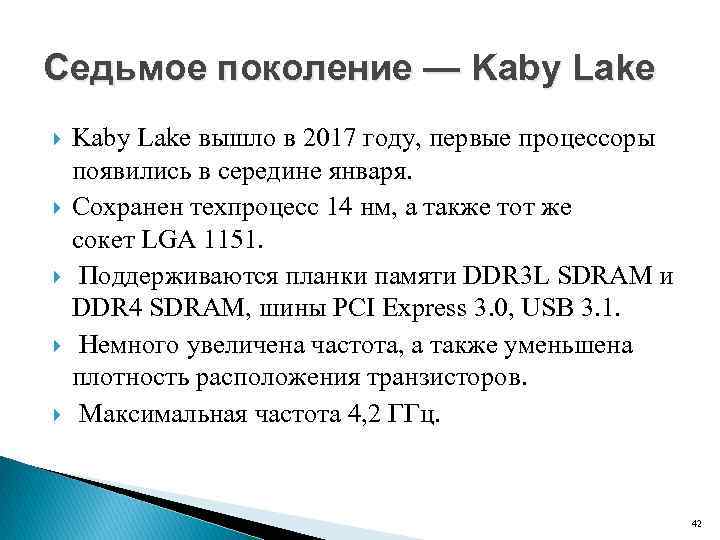 Седьмое поколение — Kaby Lake

Kaby Lake вышло в 2017 году, первые процессоры появились в середине января.

Сохранен техпроцесс 14 нм, а также тот же сокет LGA 1151.

Поддерживаются планки памяти DDR3L SDRAM и DDR4 SDRAM, шины PCI Express 3.0, USB 3.1.

Немного увеличена частота, а также уменьшена плотность расположения транзисторов.

Максимальная частота 4,2 ГГц.

42